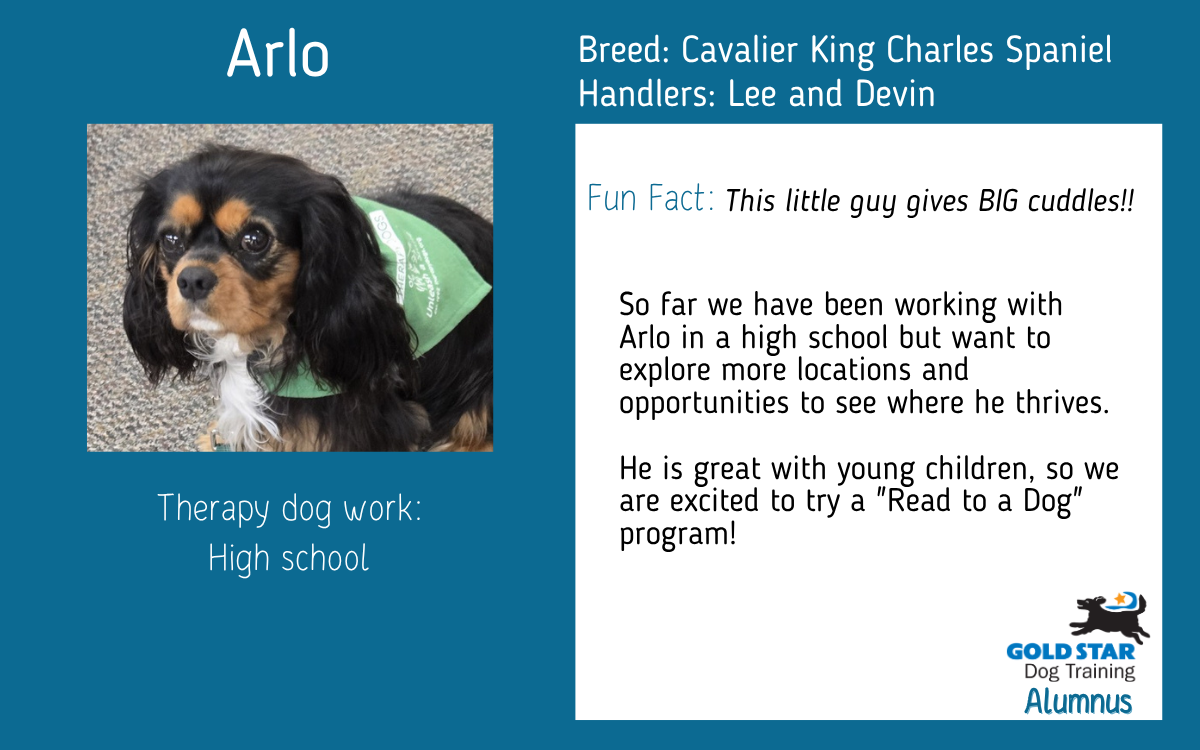 Arlo

Therapy dog work:
High school

Breed: Cavalier King Charles Spaniel
Handlers: Lee and Devin

Fun Fact: This little guy gives BIG cuddles!!

So far we have been working with Arlo in a high school but want to explore more locations and opportunities to see where he thrives.

He is great with young children, so we are excited to try a "Read to a Dog" program!

GOLD STAR
Dog Training
Alumnus